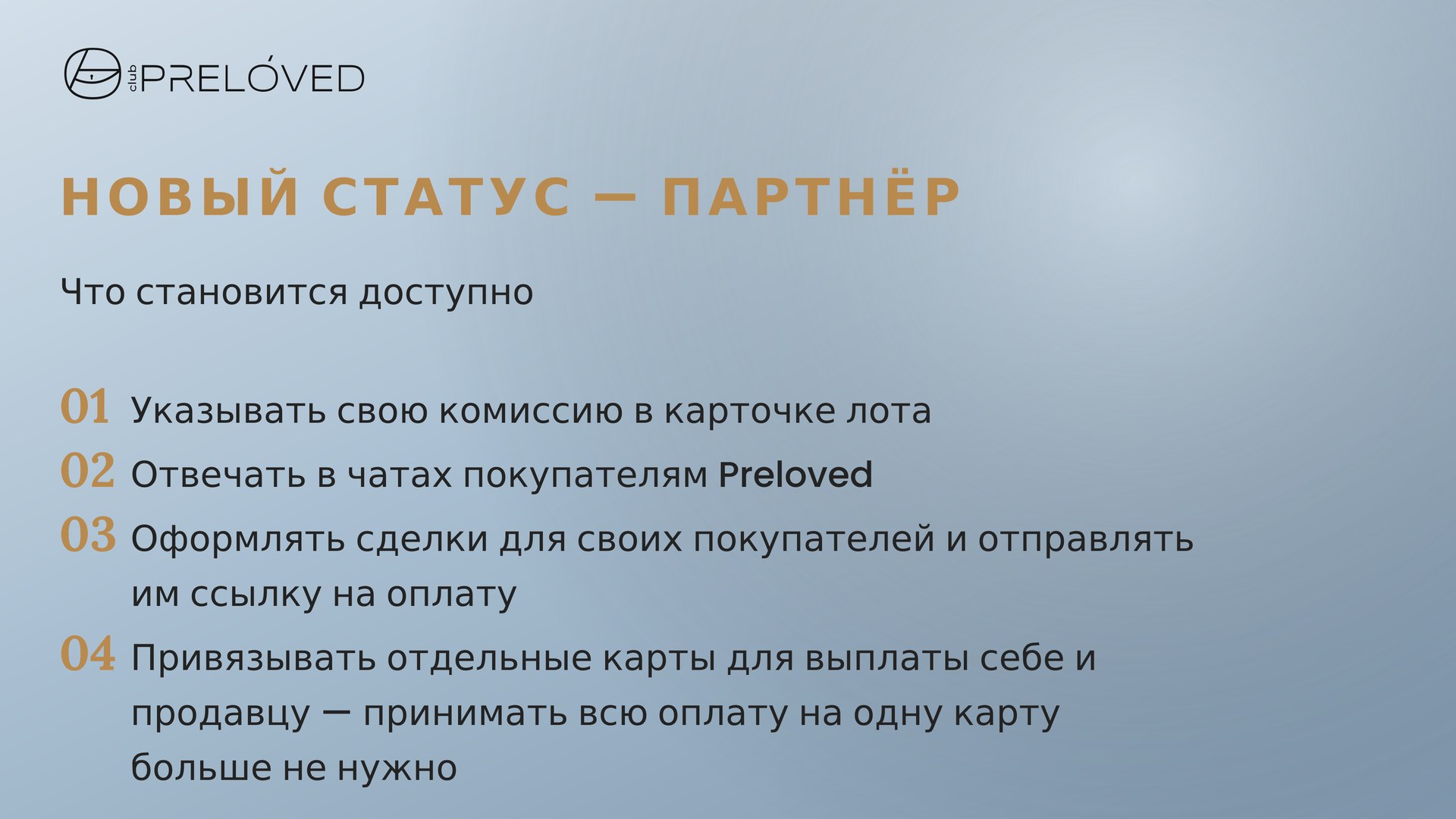 club PRELÓVED

НОВЫЙ СТАТУС — ПАРТНЁР

Что становится доступно

01 Указывать свою комиссию в карточке лота

02 Отвечать в чатах покупателям Preloved

03 Оформлять сделки для своих покупателей и отправлять им ссылку на оплату

04 Привязывать отдельные карты для выплаты себе и продавцу — принимать всю оплату на одну карту больше не нужно